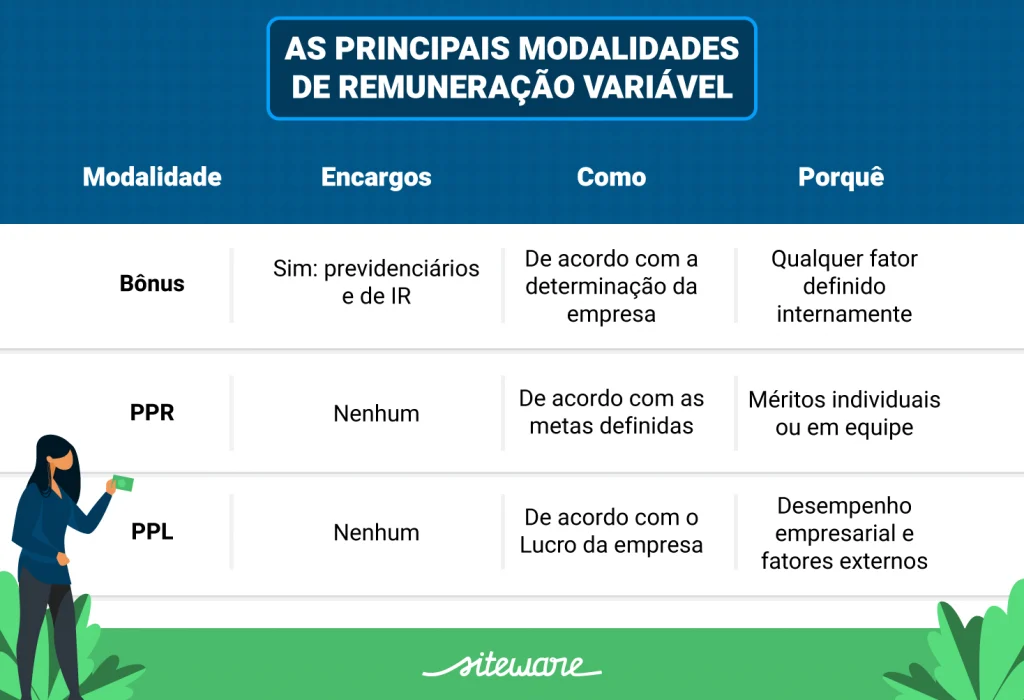 AS PRINCIPAIS MODALIDADES DE REMUNERAÇÃO VARIÁVEL

| Modalidade | Encargos | Como | Porquê |
|---|---|---|---|
| Bônus | Sim: previdenciários e de IR | De acordo com a determinação da empresa | Qualquer fator definido internamente |
| PPR | Nenhum | De acordo com as metas definidas | Méritos individuais ou em equipe |
| PPL | Nenhum | De acordo com o Lucro da empresa | Desempenho empresarial e fatores externos |

siteware